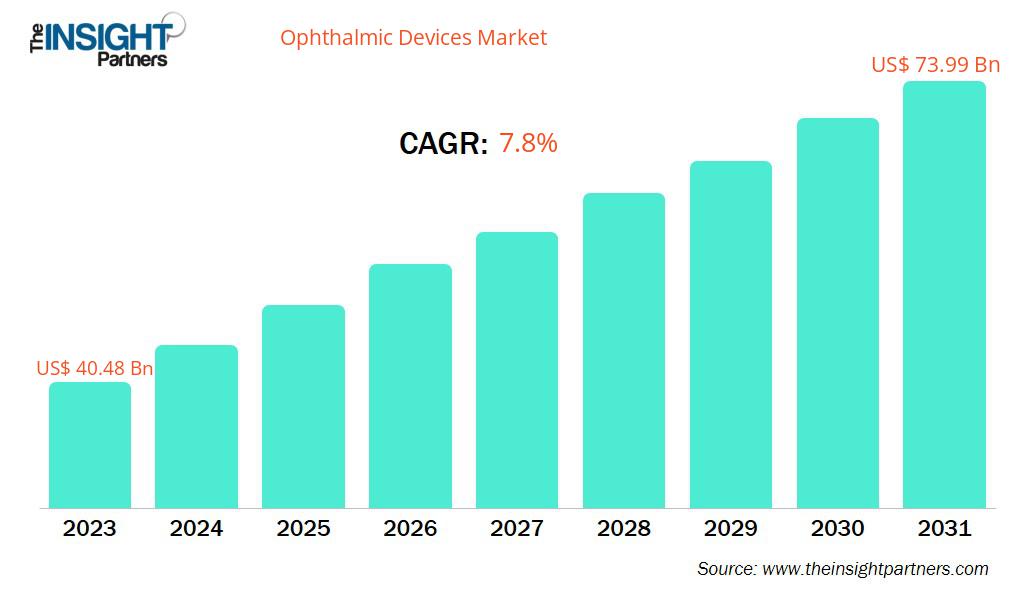 The INSIGHT Partners

Ophthalmic Devices Market

US$ 73.99 Bn

CAGR: 7.8%

US$ 40.48 Bn

2023 2024 2025 2026 2027 2028 2029 2030 2031

Source: www.theinsightpartners.com